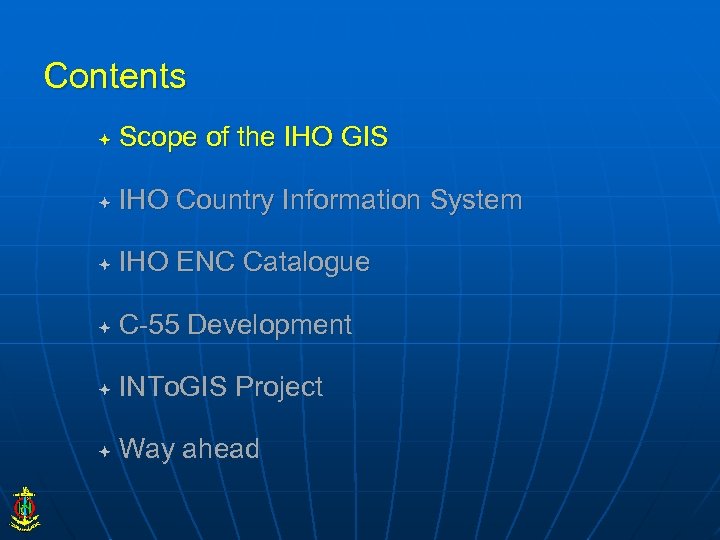 Contents

Scope of the IHO GIS

IHO Country Information System

IHO ENC Catalogue

C-55 Development

INToGIS Project

Way ahead